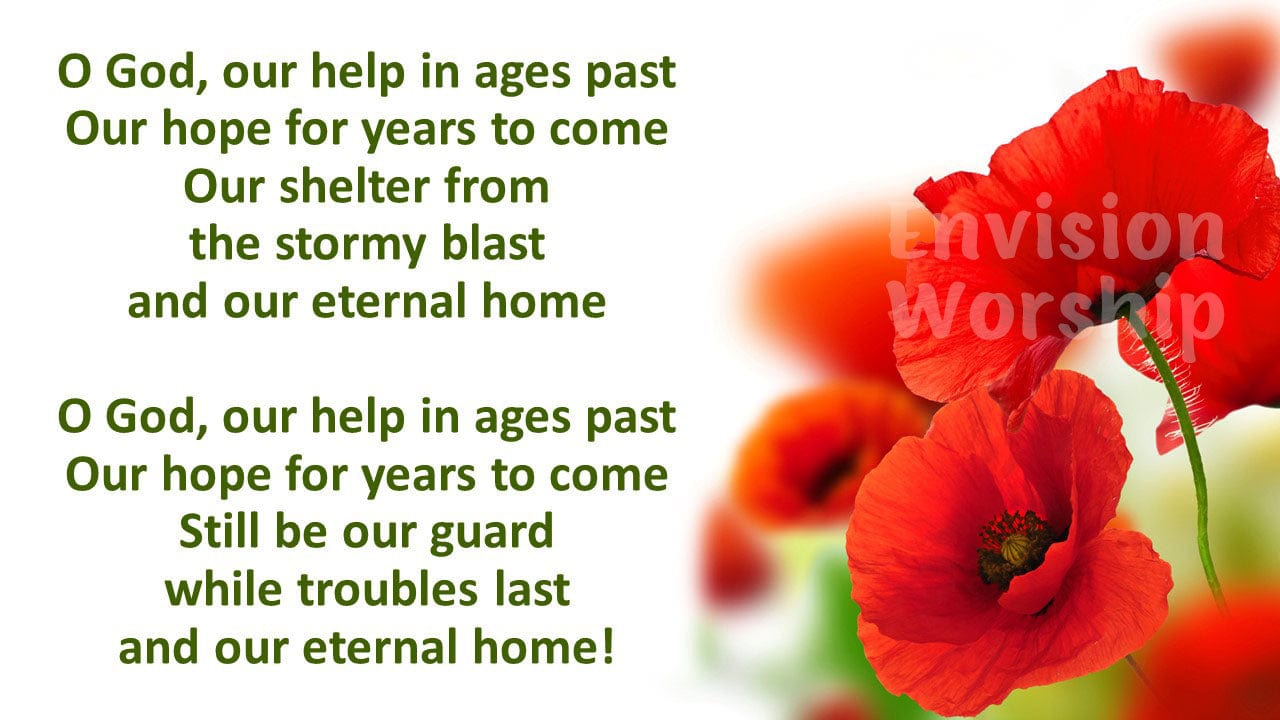 O God, our help in ages past
Our hope for years to come
Our shelter from
the stormy blast
and our eternal home

O God, our help in ages past
Our hope for years to come
Still be our guard
while troubles last
and our eternal home!

Envision
Worship